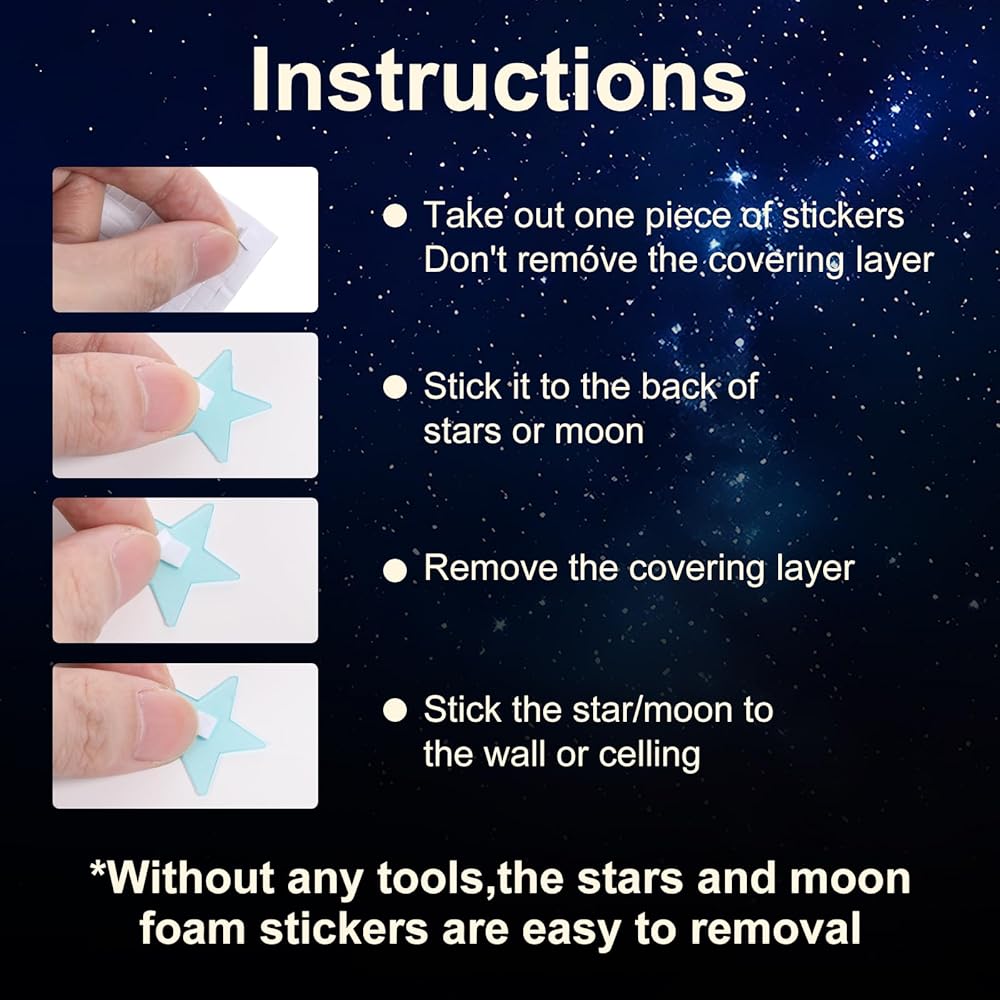 Instructions

● Take out one piece of stickers Don't remove the covering layer

● Stick it to the back of stars or moon

● Remove the covering layer

● Stick the star/moon to the wall or celling

*Without any tools,the stars and moon foam stickers are easy to removal